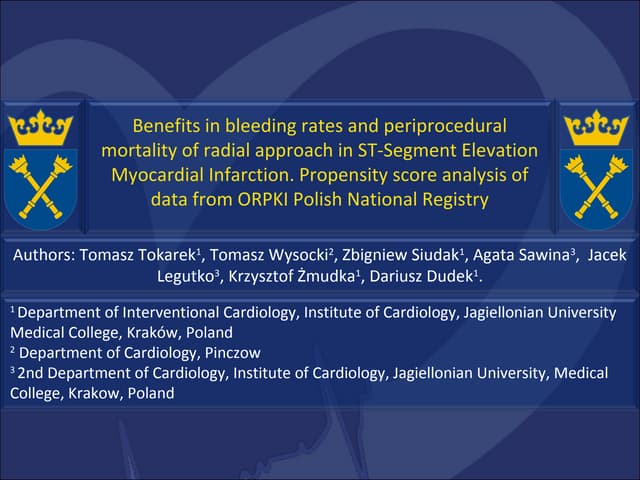 Benefits in bleeding rates and periprocedural mortality of radial approach in ST-Segment Elevation Myocardial Infarction. Propensity score analysis of data from ORPKI Polish National Registry

Authors: Tomasz Tokarek$^1$, Tomasz Wysocki$^2$, Zbigniew Siudak$^1$, Agata Sawina$^3$, Jacek Legutko$^3$, Krzysztof Żmudka$^1$, Dariusz Dudek$^1$.

$^1$ Department of Interventional Cardiology, Institute of Cardiology, Jagiellonian University Medical College, Kraków, Poland
$^2$ Department of Cardiology, Pinczow
$^3$ 2nd Department of Cardiology, Institute of Cardiology, Jagiellonian University, Medical College, Krakow, Poland